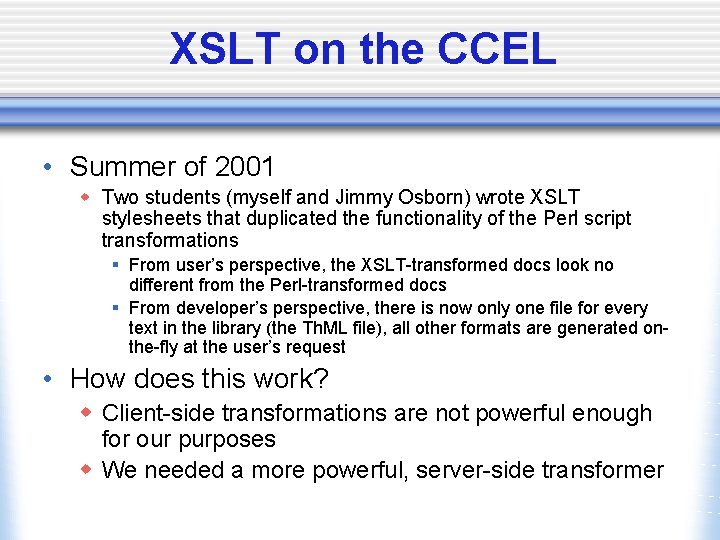 XSLT on the CCEL

• Summer of 2001

◆ Two students (myself and Jimmy Osborn) wrote XSLT stylesheets that duplicated the functionality of the Perl script transformations

▪ From user's perspective, the XSLT-transformed docs look no different from the Perl-transformed docs

▪ From developer's perspective, there is now only one file for every text in the library (the ThML file), all other formats are generated on-the-fly at the user's request

• How does this work?

◆ Client-side transformations are not powerful enough for our purposes

◆ We needed a more powerful, server-side transformer